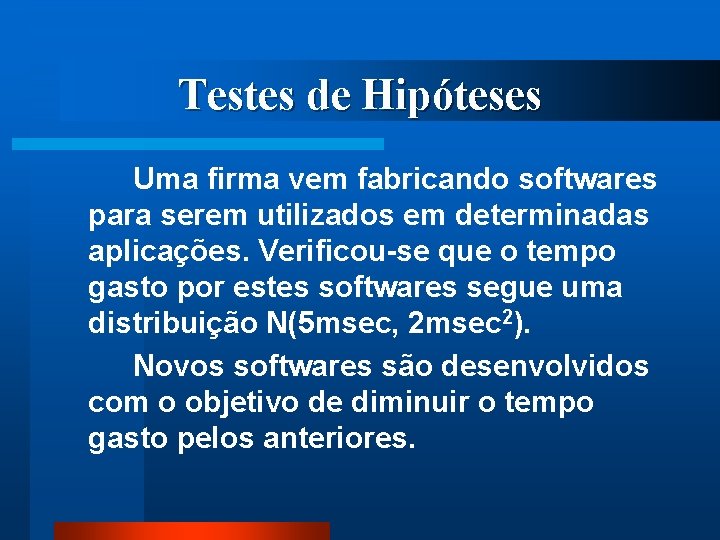 Testes de Hipóteses

Uma firma vem fabricando softwares para serem utilizados em determinadas aplicações. Verificou-se que o tempo gasto por estes softwares segue uma distribuição N(5msec, 2msec$^2$).

Novos softwares são desenvolvidos com o objetivo de diminuir o tempo gasto pelos anteriores.